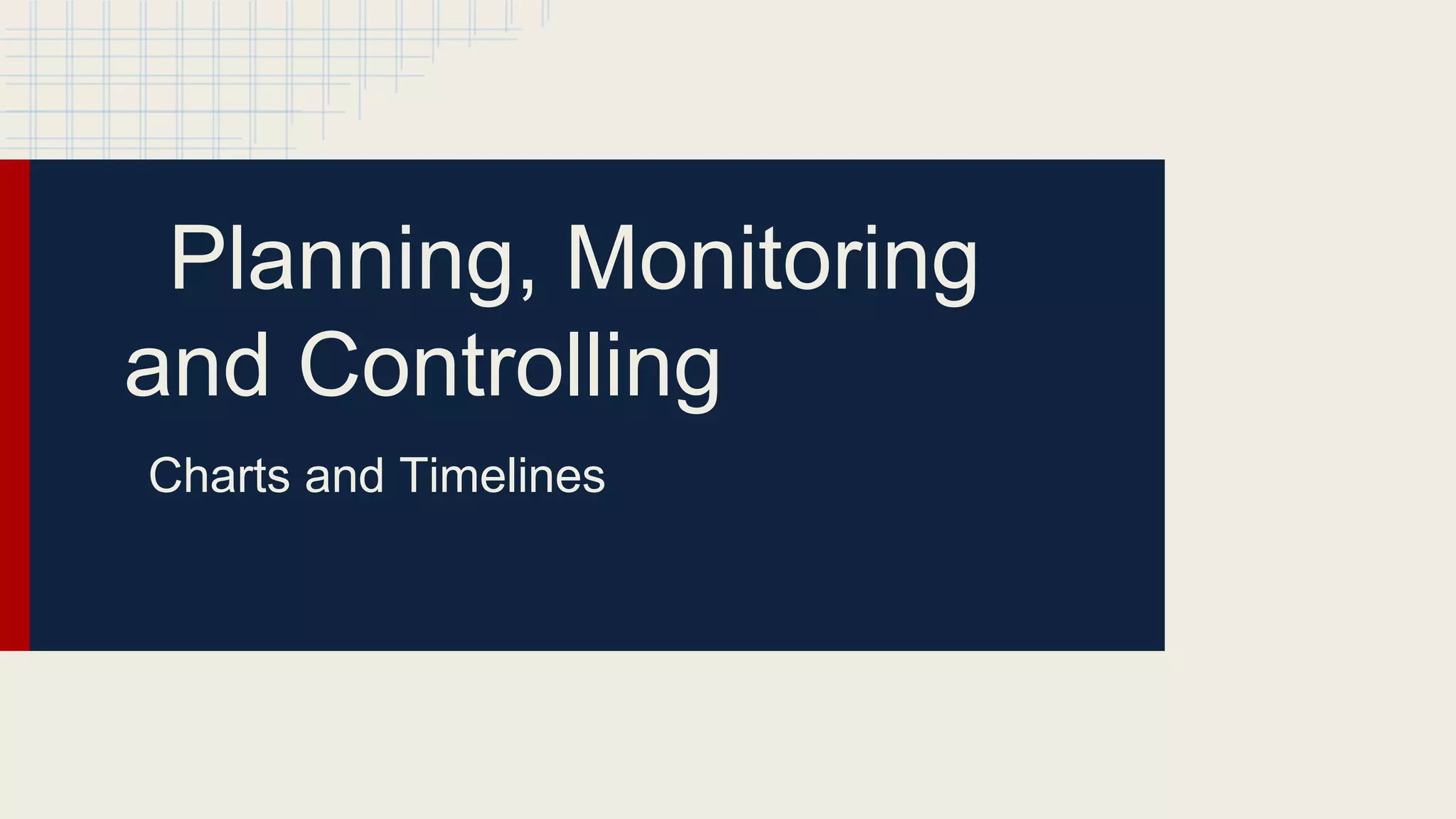 Planning, Monitoring and Controlling

Charts and Timelines